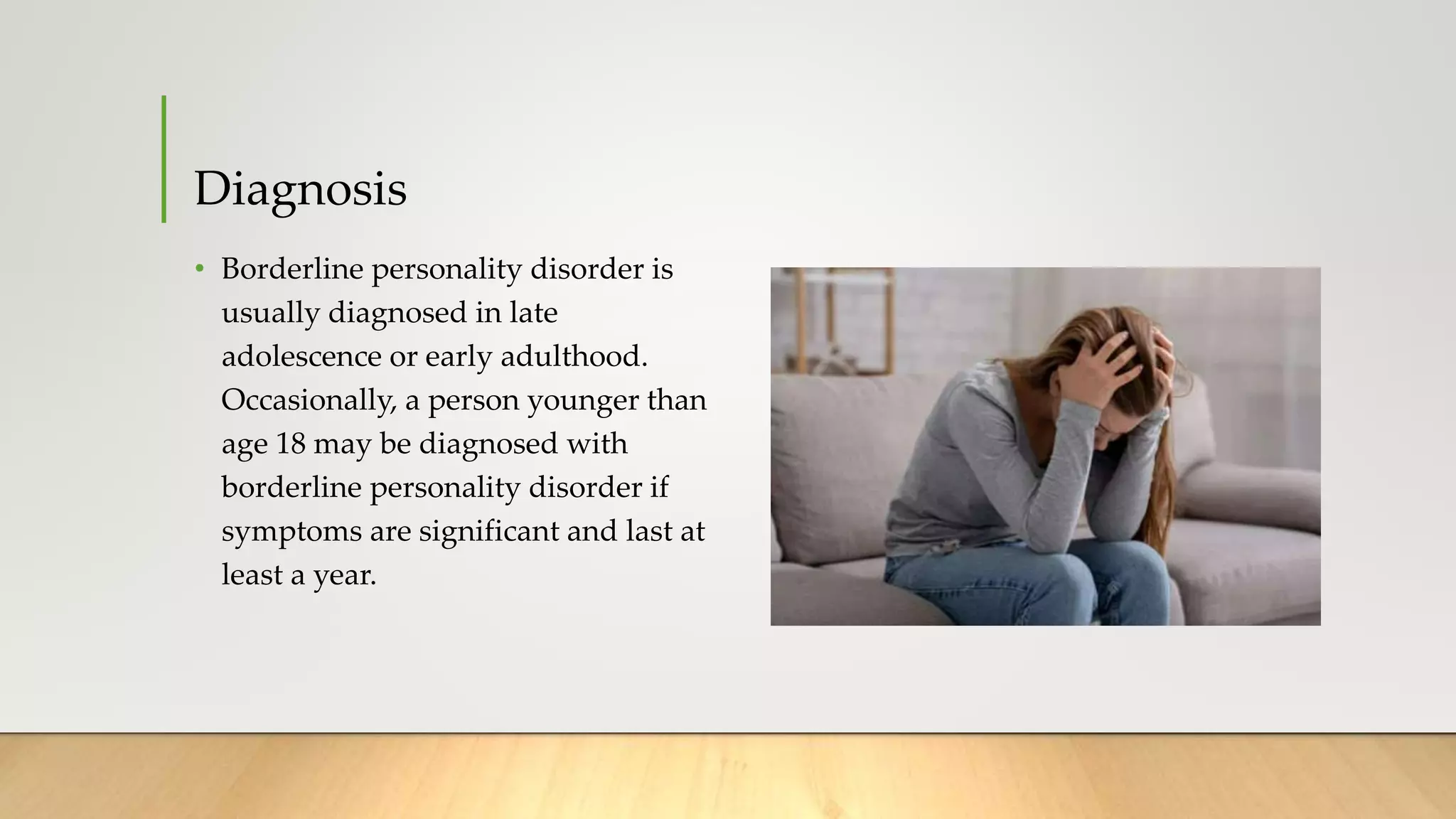 Diagnosis

• Borderline personality disorder is usually diagnosed in late adolescence or early adulthood. Occasionally, a person younger than age 18 may be diagnosed with borderline personality disorder if symptoms are significant and last at least a year.